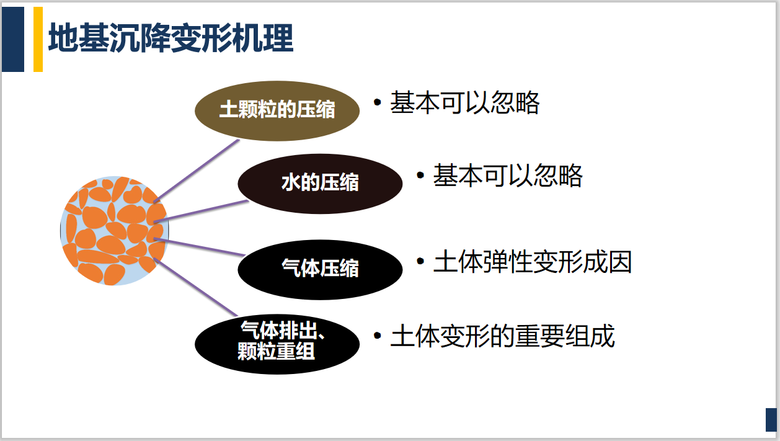 地基沉降变形机理

土颗粒的压缩
• 基本可以忽略

水的压缩
• 基本可以忽略

气体压缩
• 土体弹性变形成因

气体排出、颗粒重组
• 土体变形的重要组成